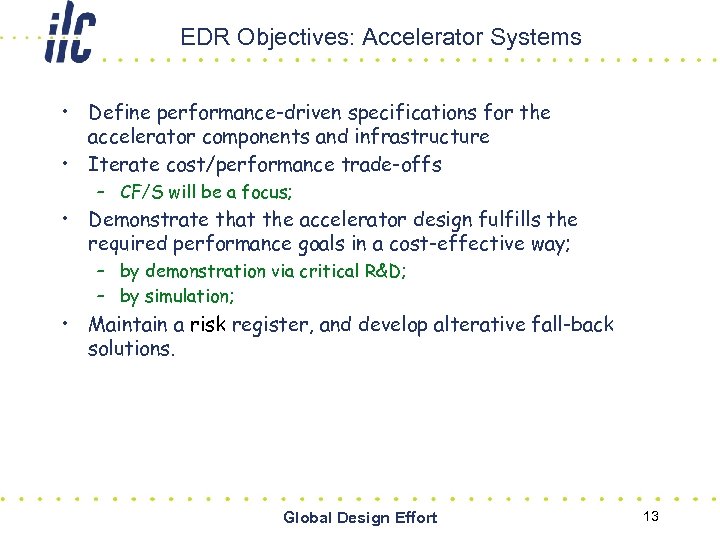 ilc

EDR Objectives: Accelerator Systems

• Define performance-driven specifications for the accelerator components and infrastructure
• Iterate cost/performance trade-offs
– CF/S will be a focus;
• Demonstrate that the accelerator design fulfills the required performance goals in a cost-effective way;
– by demonstration via critical R&D;
– by simulation;
• Maintain a risk register, and develop alterative fall-back solutions.

Global Design Effort

13